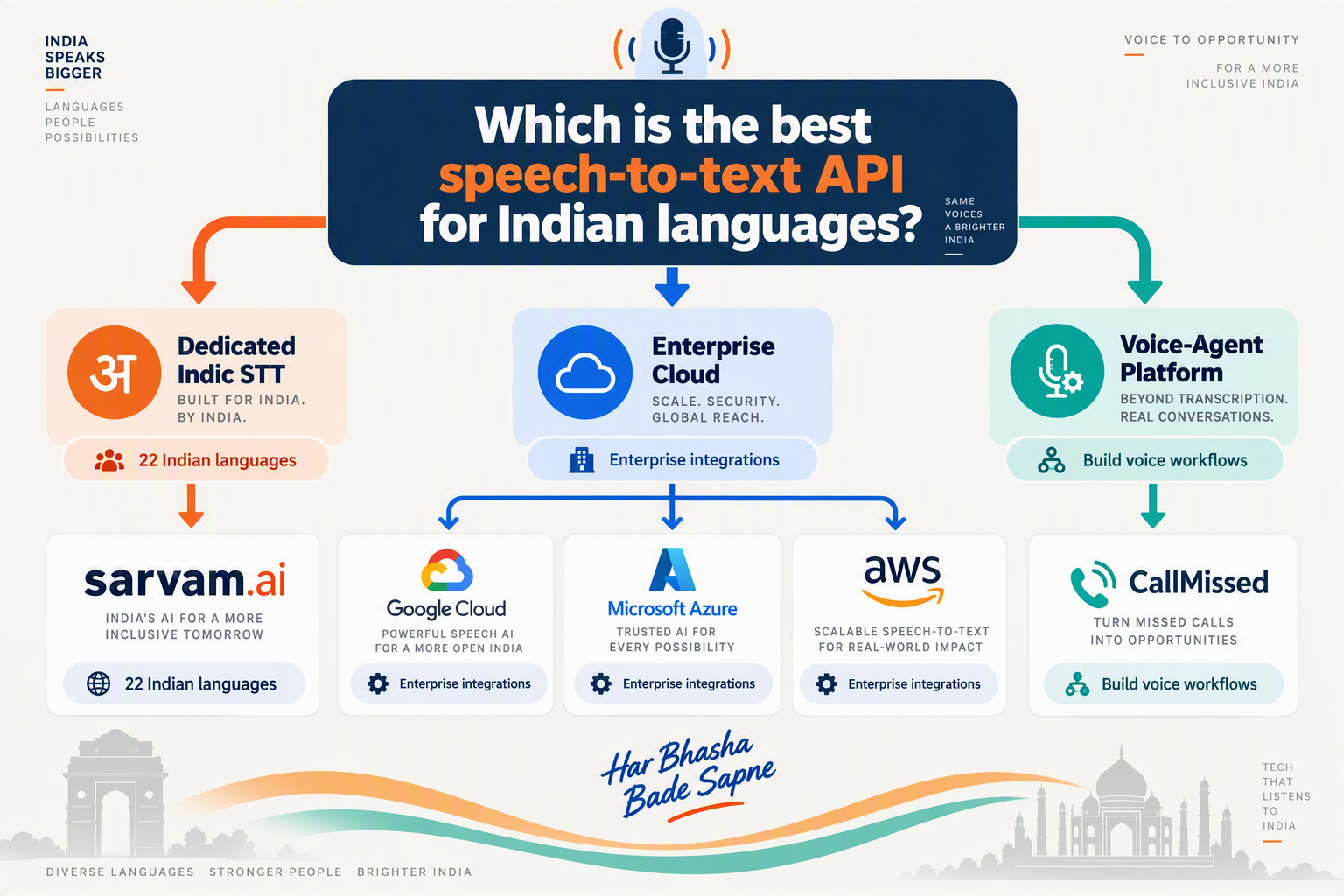 INDIA
SPEAKS
BIGGER

LANGUAGES
PEOPLE
POSSIBILITIES

VOICE TO OPPORTUNITY

FOR A MORE
INCLUSIVE INDIA

Which is the best
speech-to-text API
for Indian languages?

SAME
VOICES
A BRIGHTER
INDIA

अ
Dedicated
Indic STT
BUILT FOR INDIA.
BY INDIA.

22 Indian languages

Enterprise
Cloud
SCALE. SECURITY.
GLOBAL REACH.

Enterprise integrations

Voice-Agent
Platform
BEYOND TRANSCRIPTION.
REAL CONVERSATIONS.

Build voice workflows

sarvam.ai
INDIA'S AI FOR A MORE
INCLUSIVE TOMORROW

22 Indian languages

Google Cloud
POWERFUL SPEECH AI
FOR A MORE OPEN INDIA

Enterprise integrations

Microsoft Azure
TRUSTED AI FOR
EVERY POSSIBILITY

Enterprise integrations

aws
SCALABLE SPEECH-TO-TEXT
FOR REAL-WORLD IMPACT

Enterprise integrations

CallMissed
TURN MISSED CALLS
INTO OPPORTUNITIES

Build voice workflows

Har Bhasha
Bade Sapne

TECH
THAT
LISTENS
TO
INDIA

DIVERSE LANGUAGES STRONGER PEOPLE BRIGHTER INDIA